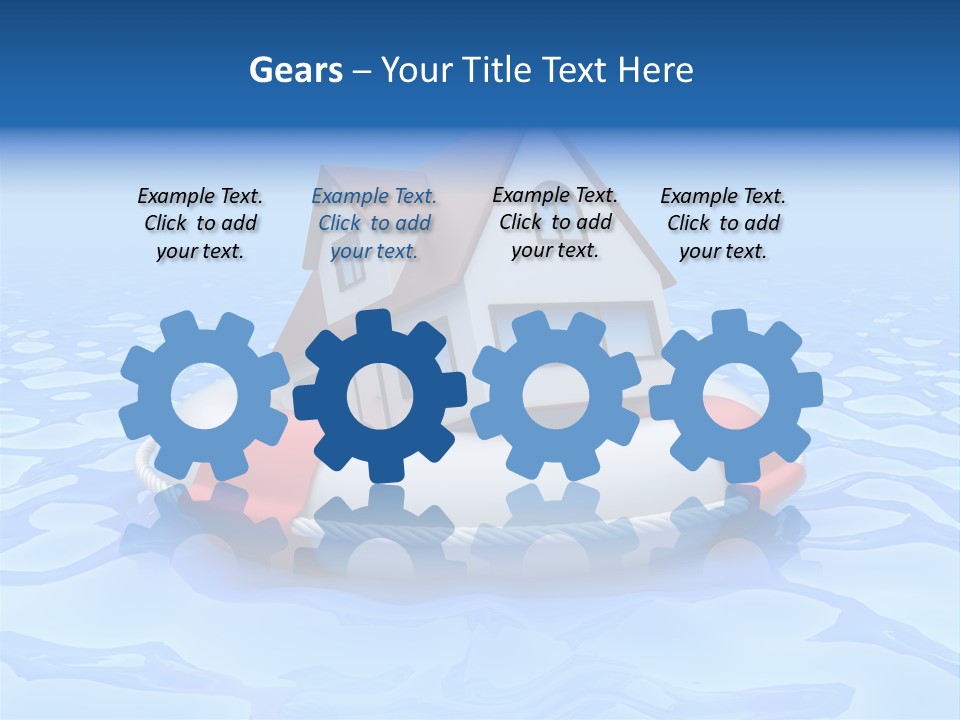 Gears – Your Title Text Here

Example Text. Click to add your text.

Example Text. Click to add your text.

Example Text. Click to add your text.

Example Text. Click to add your text.